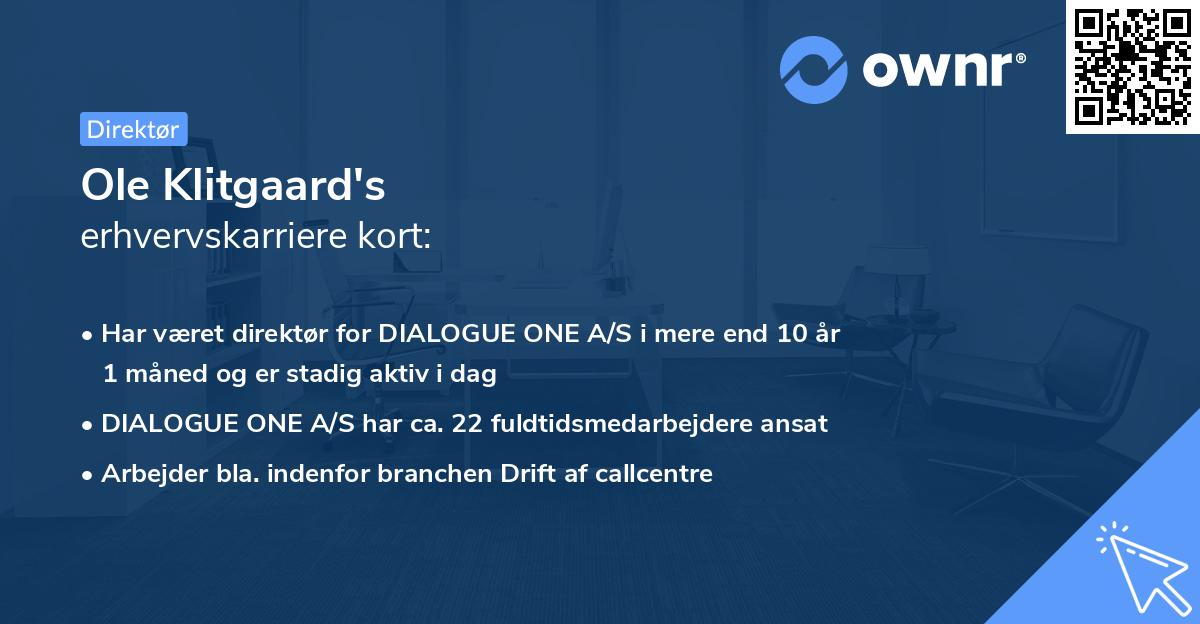 ownr®

Direktør

Ole Klitgaard's
erhvervskarriere kort:

• Har været direktør for DIALOGUE ONE A/S i mere end 10 år 1 måned og er stadig aktiv i dag
• DIALOGUE ONE A/S har ca. 22 fuldtidsmedarbejdere ansat
• Arbejder bla. indenfor branchen Drift af callcentre